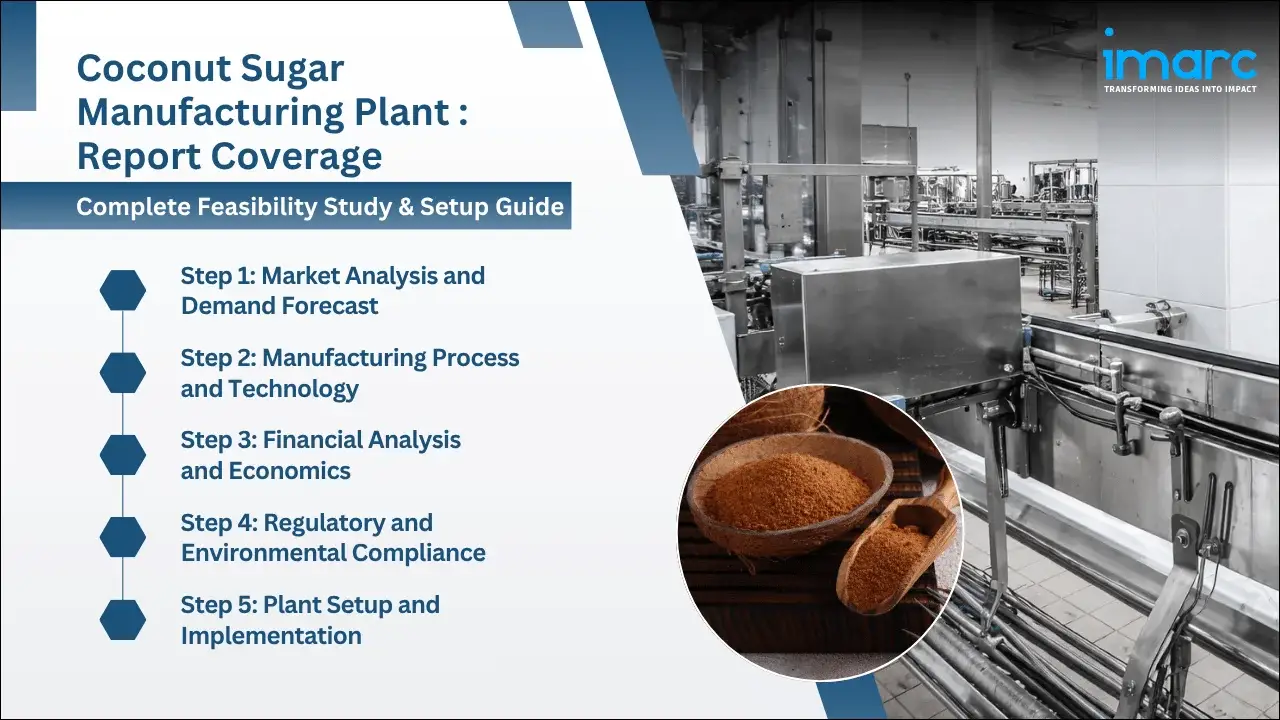 Coconut Sugar Manufacturing Plant : Report Coverage

Complete Feasibility Study & Setup Guide

Step 1: Market Analysis and Demand Forecast

Step 2: Manufacturing Process and Technology

Step 3: Financial Analysis and Economics

Step 4: Regulatory and Environmental Compliance

Step 5: Plant Setup and Implementation

imarc
TRANSFORMING IDEAS INTO IMPACT